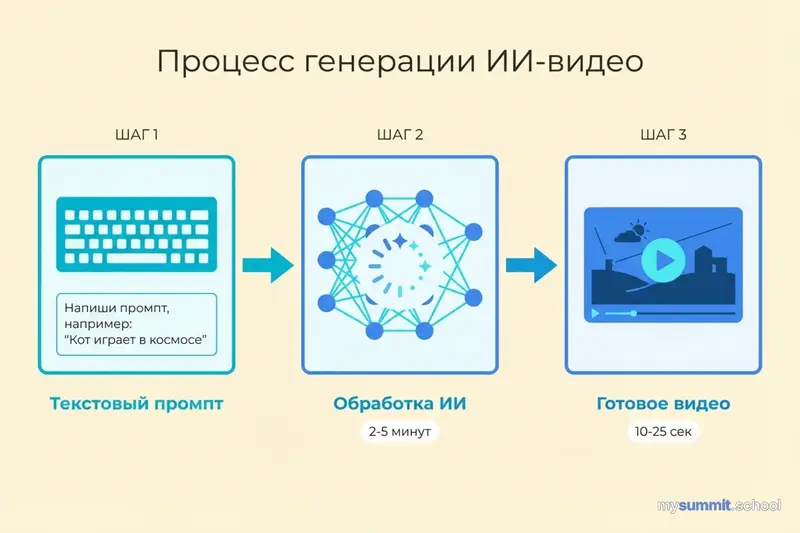 Процесс генерации ИИ-видео

ШАГ 1

Напиши промпт, например: "Кот играет в космосе"

Текстовый промпт

ШАГ 2

Обработка ИИ

2-5 минут

ШАГ 3

Готовое видео

10-25 сек

mysummit.school